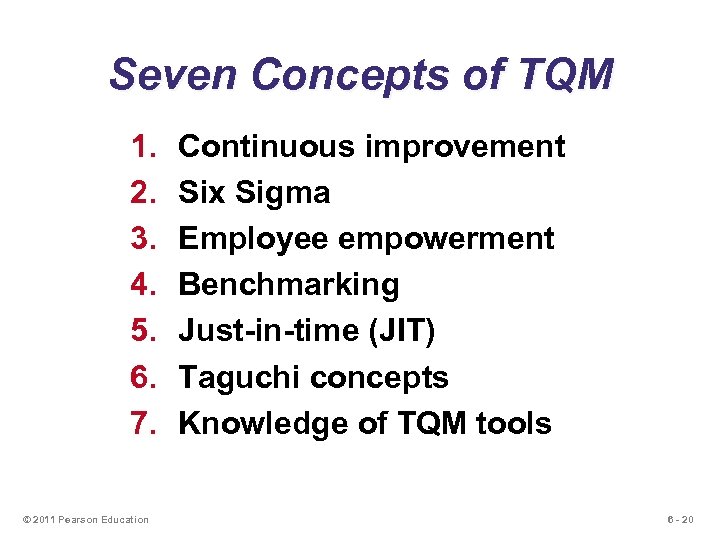 Seven Concepts of TQM

1. Continuous improvement
2. Six Sigma
3. Employee empowerment
4. Benchmarking
5. Just-in-time (JIT)
6. Taguchi concepts
7. Knowledge of TQM tools

© 2011 Pearson Education

6 - 20